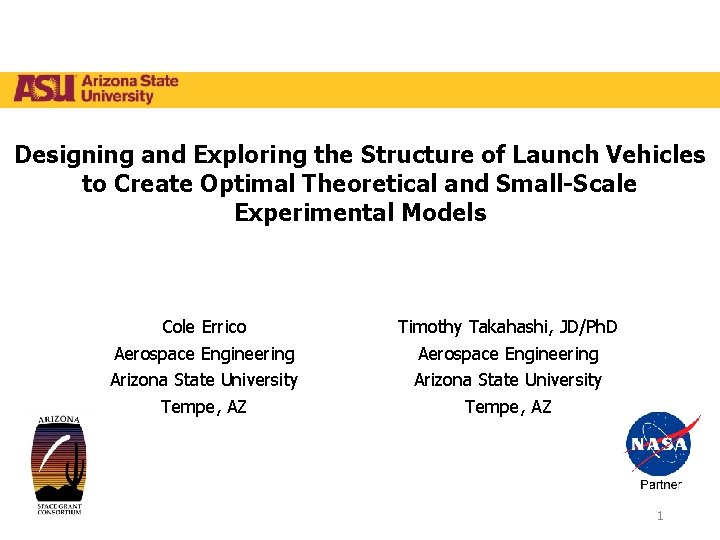 ASU Arizona State University

Designing and Exploring the Structure of Launch Vehicles to Create Optimal Theoretical and Small-Scale Experimental Models

Cole Errico
Aerospace Engineering
Arizona State University
Tempe, AZ

Timothy Takahashi, JD/PhD
Aerospace Engineering
Arizona State University
Tempe, AZ

ARIZONA
SPACE GRANT CONSORTIUM

NASA
Partner

1